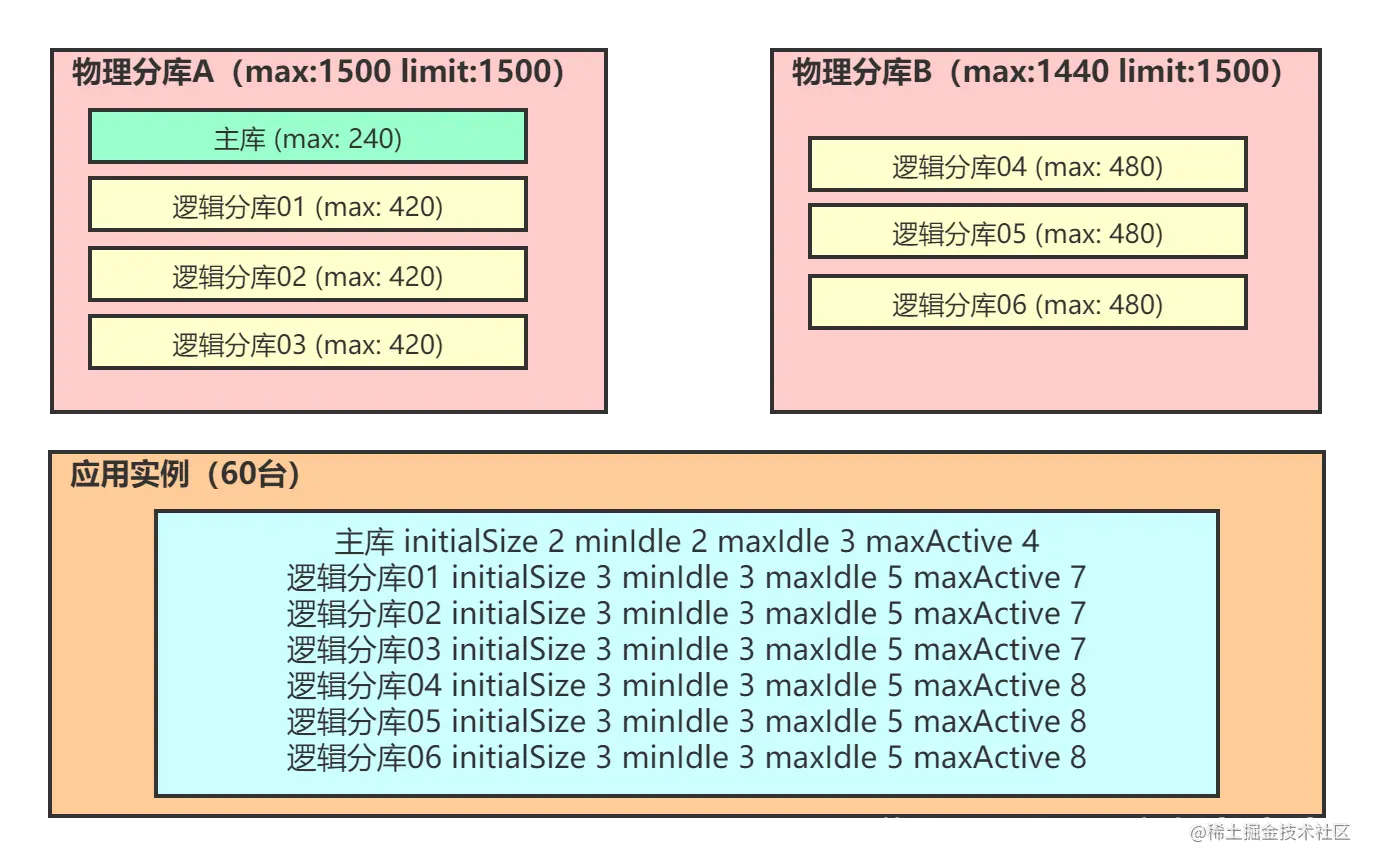 物理分库A（max:1500 limit:1500)

主库 (max: 240)

逻辑分库01 (max: 420)

逻辑分库02 (max: 420)

逻辑分库03 (max: 420)

物理分库B（max:1440 limit:1500)

逻辑分库04 (max: 480)

逻辑分库05 (max: 480)

逻辑分库06 (max: 480)

应用实例（60台）

主库 initialSize 2 minIdle 2 maxIdle 3 maxActive 4
逻辑分库01 initialSize 3 minIdle 3 maxIdle 5 maxActive 7
逻辑分库02 initialSize 3 minIdle 3 maxIdle 5 maxActive 7
逻辑分库03 initialSize 3 minIdle 3 maxIdle 5 maxActive 7
逻辑分库04 initialSize 3 minIdle 3 maxIdle 5 maxActive 8
逻辑分库05 initialSize 3 minIdle 3 maxIdle 5 maxActive 8
逻辑分库06 initialSize 3 minIdle 3 maxIdle 5 maxActive 8

@稀土掘金技术社区